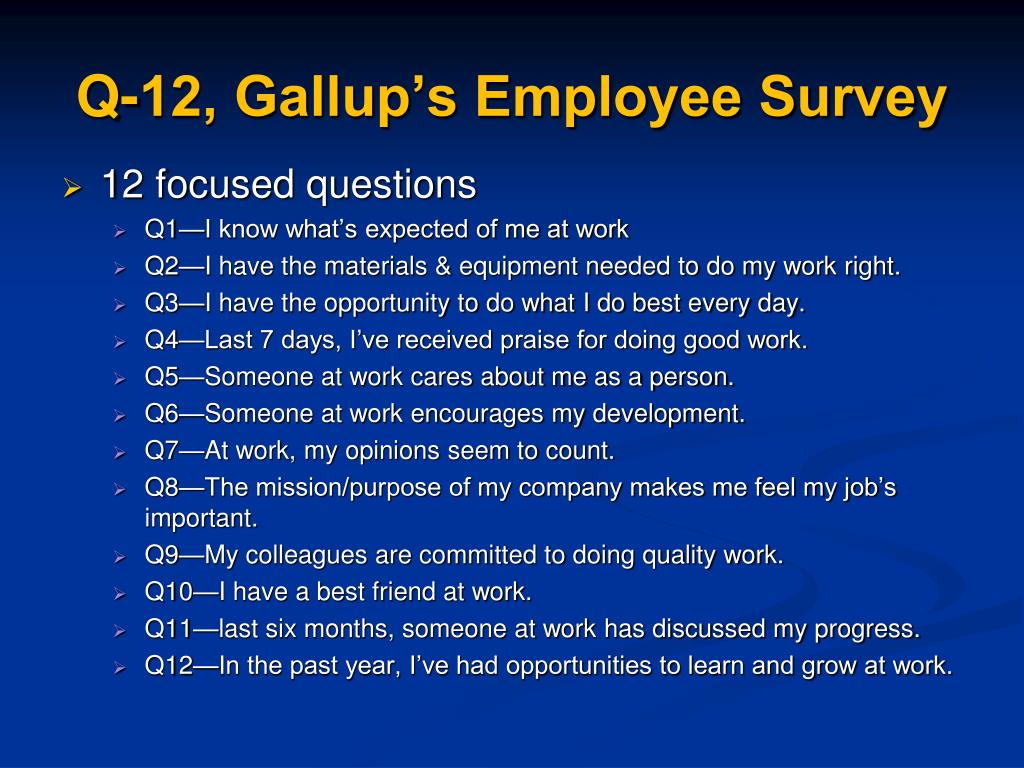 Q-12, Gallup’s Employee Survey

12 focused questions

Q1—I know what’s expected of me at work

Q2—I have the materials & equipment needed to do my work right.

Q3—I have the opportunity to do what I do best every day.

Q4—Last 7 days, I’ve received praise for doing good work.

Q5—Someone at work cares about me as a person.

Q6—Someone at work encourages my development.

Q7—At work, my opinions seem to count.

Q8—The mission/purpose of my company makes me feel my job’s important.

Q9—My colleagues are committed to doing quality work.

Q10—I have a best friend at work.

Q11—last six months, someone at work has discussed my progress.

Q12—In the past year, I’ve had opportunities to learn and grow at work.